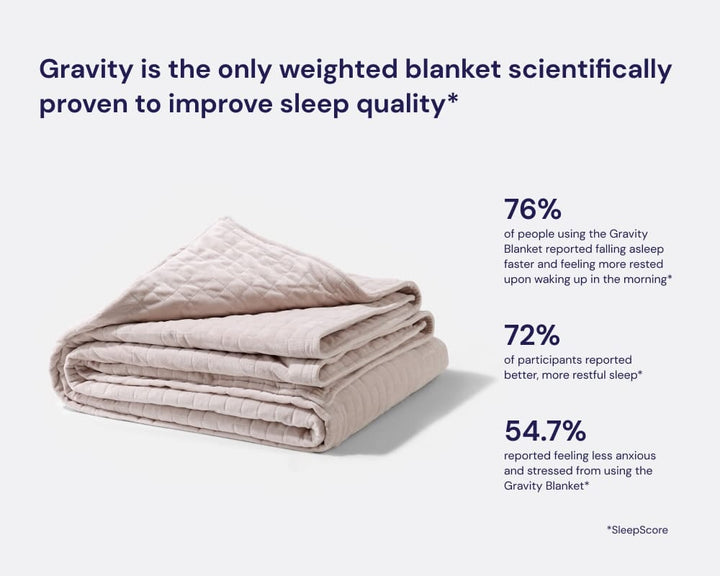 Gravity is the only weighted blanket scientifically proven to improve sleep quality*

76%
of people using the Gravity Blanket reported falling asleep faster and feeling more rested upon waking up in the morning*

72%
of participants reported better, more restful sleep*

54.7%
reported feeling less anxious and stressed from using the Gravity Blanket*

*SleepScore